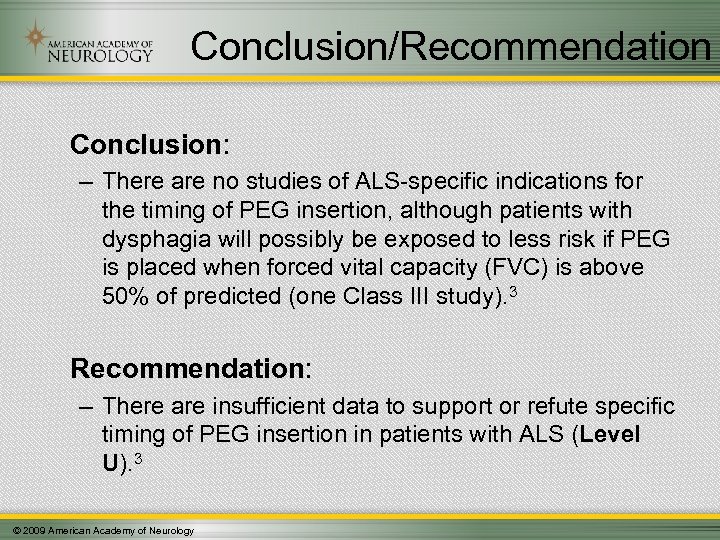 AMERICAN ACADEMY OF NEUROLOGY

Conclusion/Recommendation

Conclusion:

– There are no studies of ALS-specific indications for the timing of PEG insertion, although patients with dysphagia will possibly be exposed to less risk if PEG is placed when forced vital capacity (FVC) is above 50% of predicted (one Class III study).$^3$

Recommendation:

– There are insufficient data to support or refute specific timing of PEG insertion in patients with ALS (Level U).$^3$

© 2009 American Academy of Neurology